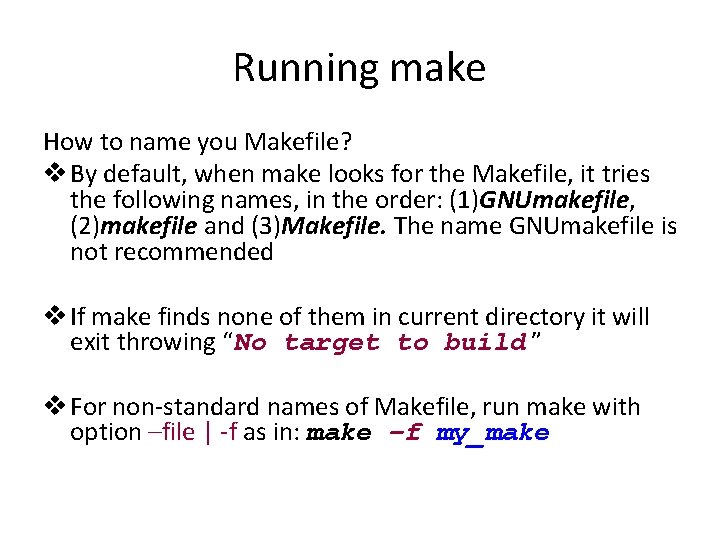 Running make

How to name you Makefile?

❖ By default, when make looks for the Makefile, it tries the following names, in the order: (1)GNUmakefile, (2)makefile and (3)Makefile. The name GNUmakefile is not recommended

❖ If make finds none of them in current directory it will exit throwing "No target to build"

❖ For non-standard names of Makefile, run make with option –file | -f as in: make –f my_make